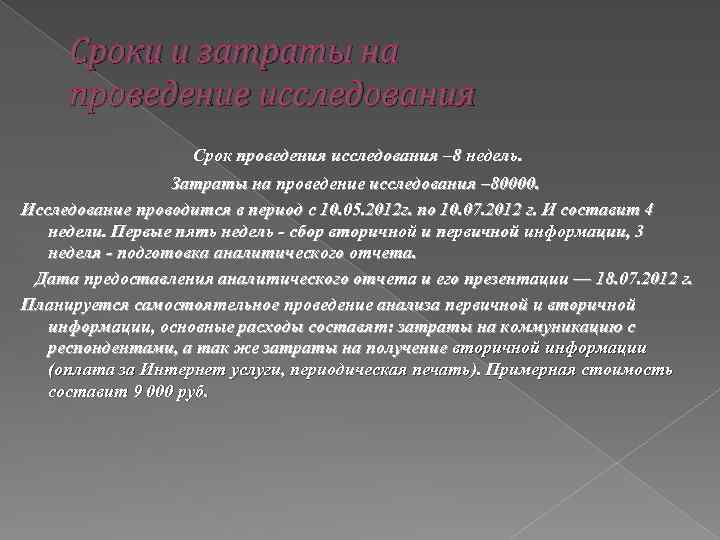 Сроки и затраты на проведение исследования

Срок проведения исследования –8 недель.

Затраты на проведение исследования –80000.

Исследование проводится в период с 10.05.2012г. по 10.07.2012 г. И составит 4 недели. Первые пять недель - сбор вторичной и первичной информации, 3 неделя - подготовка аналитического отчета.

Дата предоставления аналитического отчета и его презентации — 18.07.2012 г.

Планируется самостоятельное проведение анализа первичной и вторичной информации, основные расходы составят: затраты на коммуникацию с респондентами, а так же затраты на получение вторичной информации (оплата за Интернет услуги, периодическая печать). Примерная стоимость составит 9 000 руб.